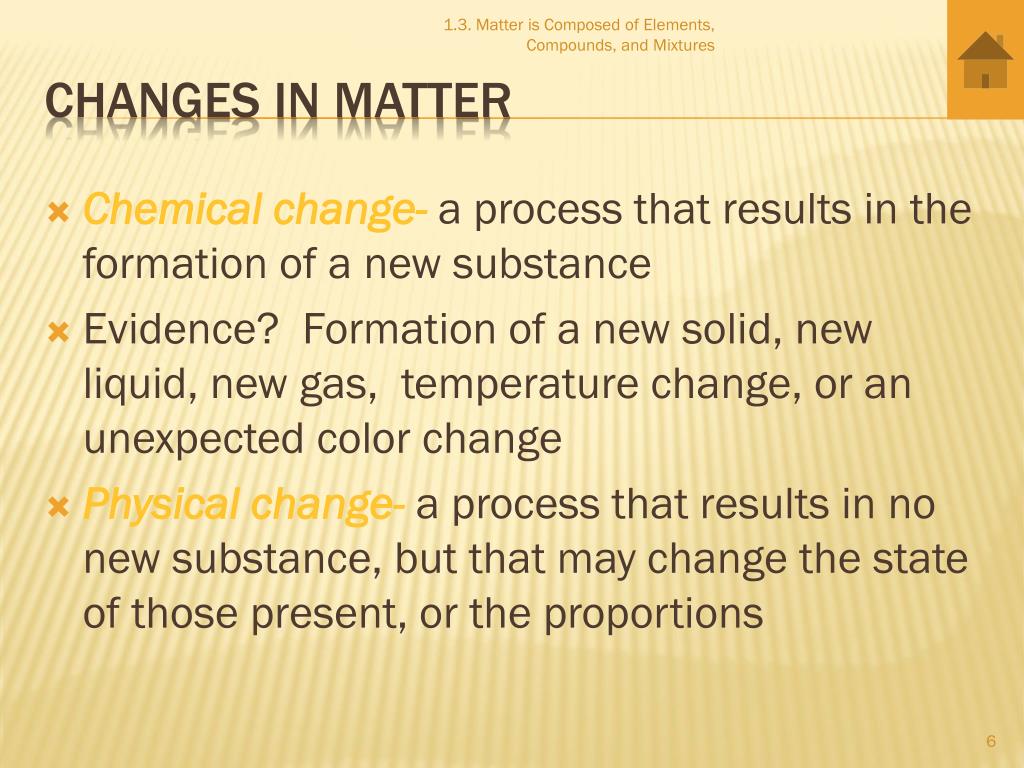 1.3. Matter is Composed of Elements, Compounds, and Mixtures

CHANGES IN MATTER

Chemical change- a process that results in the formation of a new substance

Evidence? Formation of a new solid, new liquid, new gas, temperature change, or an unexpected color change

Physical change- a process that results in no new substance, but that may change the state of those present, or the proportions

6